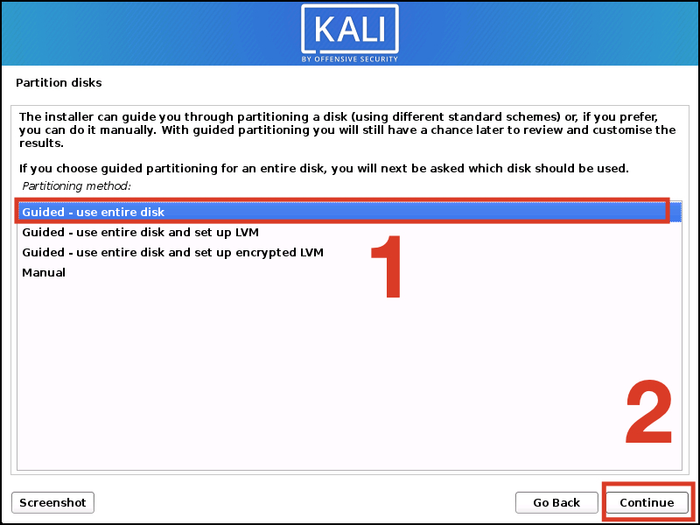 KALI
BY OFFENSIVE SECURITY

Partition disks

The installer can guide you through partitioning a disk (using different standard schemes) or, if you prefer, you can do it manually. With guided partitioning you will still have a chance later to review and customise the results.

If you choose guided partitioning for an entire disk, you will next be asked which disk should be used.

Partitioning method:

Guided - use entire disk
Guided - use entire disk and set up LVM
Guided - use entire disk and set up encrypted LVM
Manual

1

2

Screenshot

Go Back

Continue